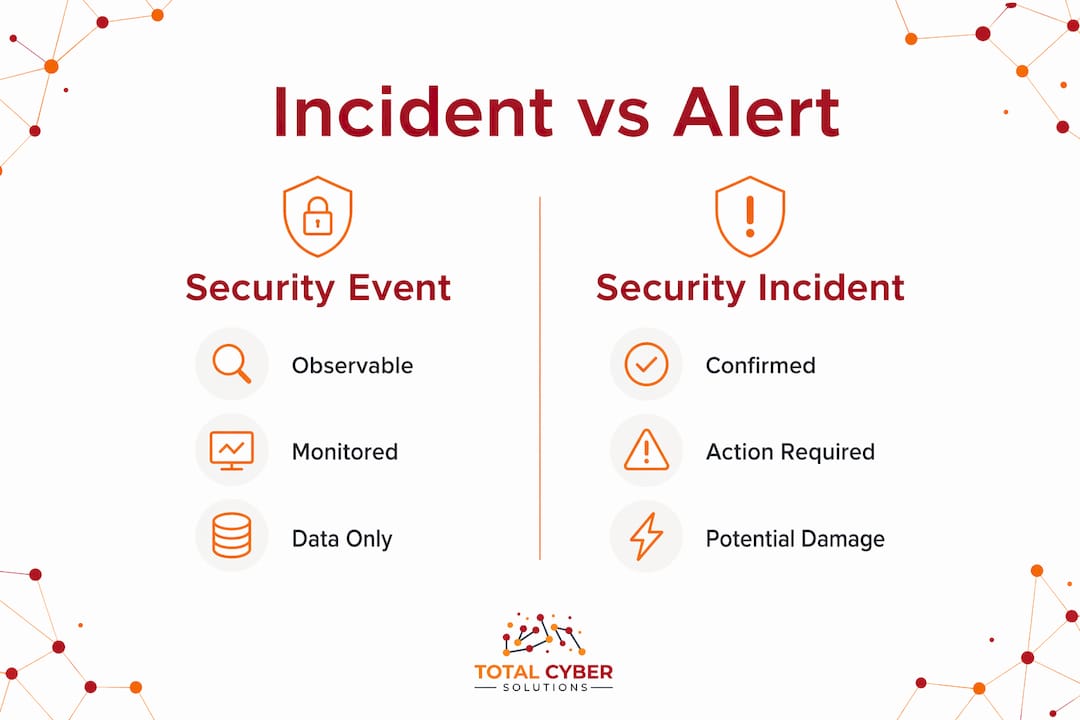 Incident vs Alert

Security Event

Observable

Monitored

Data Only

Security Incident

Confirmed

Action Required

Potential Damage

TOTAL CYBER
SOLUTIONS